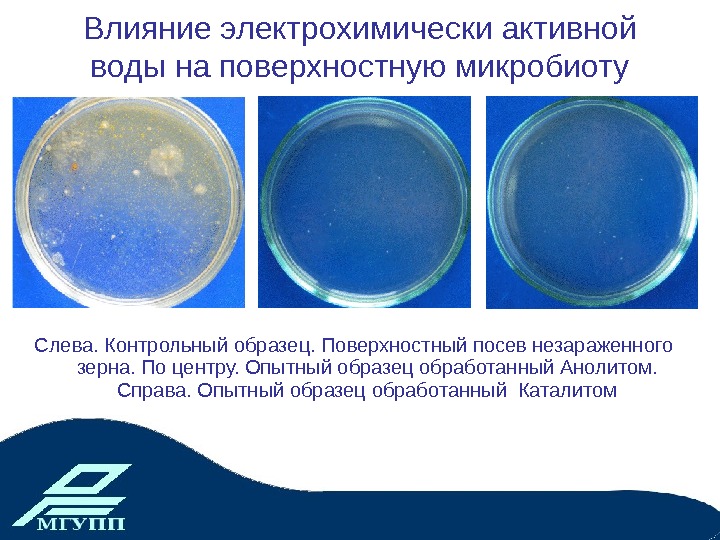 Влияние электрохимически активной воды на поверхностную микробиоту

Слева. Контрольный образец. Поверхностный посев незараженного зерна. По центру. Опытный образец обработанный Анолитом. Справа. Опытный образец обработанный Каталитом

МГУПП